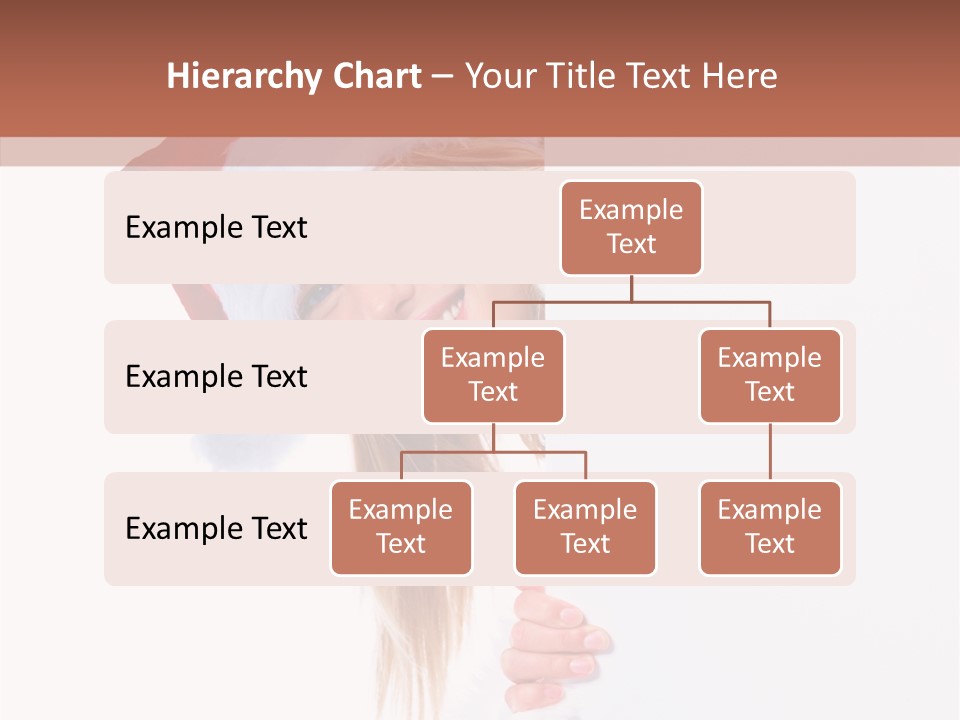 Hierarchy Chart – Your Title Text Here

Example Text

Example Text

Example Text

Example Text

Example Text

Example Text

Example Text

Example Text

Example Text